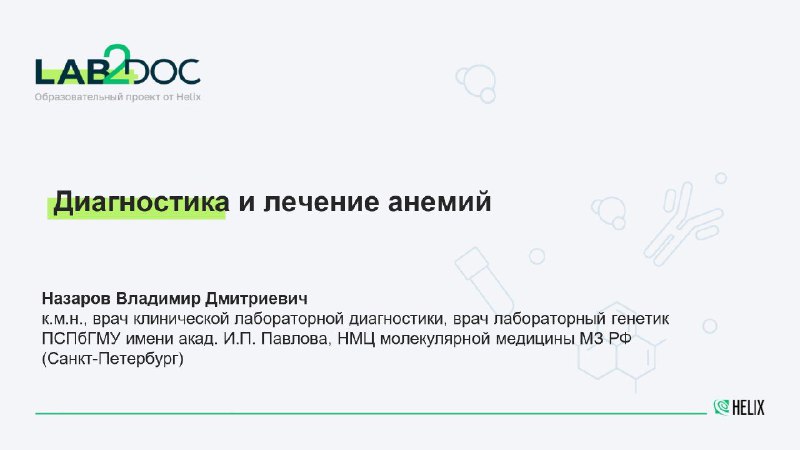 LAB2DOC
Образовательный проект от Helix

Диагностика и лечение анемий

Назаров Владимир Дмитриевич
к.м.н., врач клинической лабораторной диагностики, врач лабораторный генетик ПСПбГМУ имени акад. И.П. Павлова, НМЦ молекулярной медицины МЗ РФ (Санкт-Петербург)

HELIX